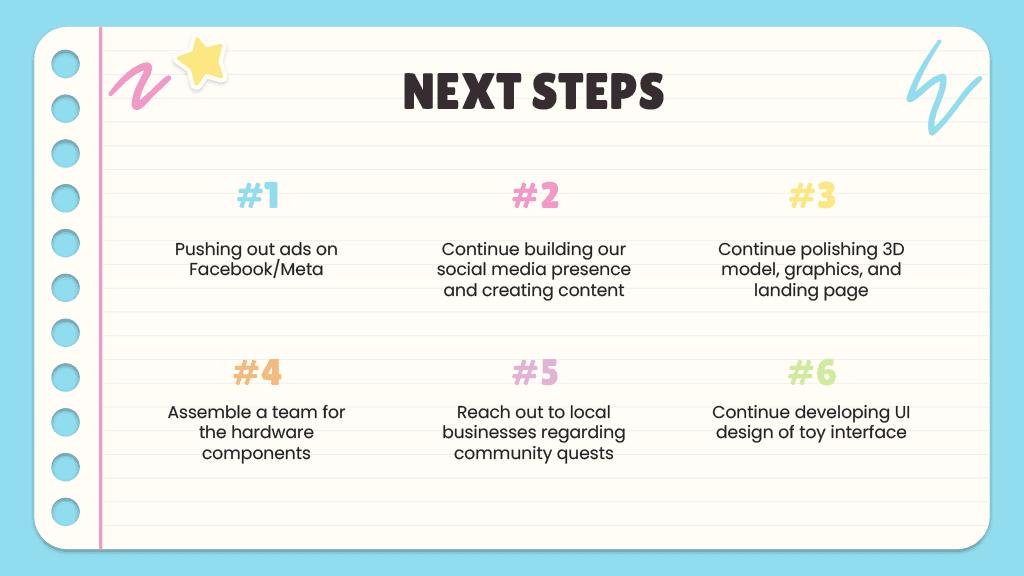 NEXT STEPS

#1

Pushing out ads on Facebook/Meta

#2

Continue building our social media presence and creating content

#3

Continue polishing 3D model, graphics, and landing page

#4

Assemble a team for the hardware components

#5

Reach out to local businesses regarding community quests

#6

Continue developing UI design of toy interface